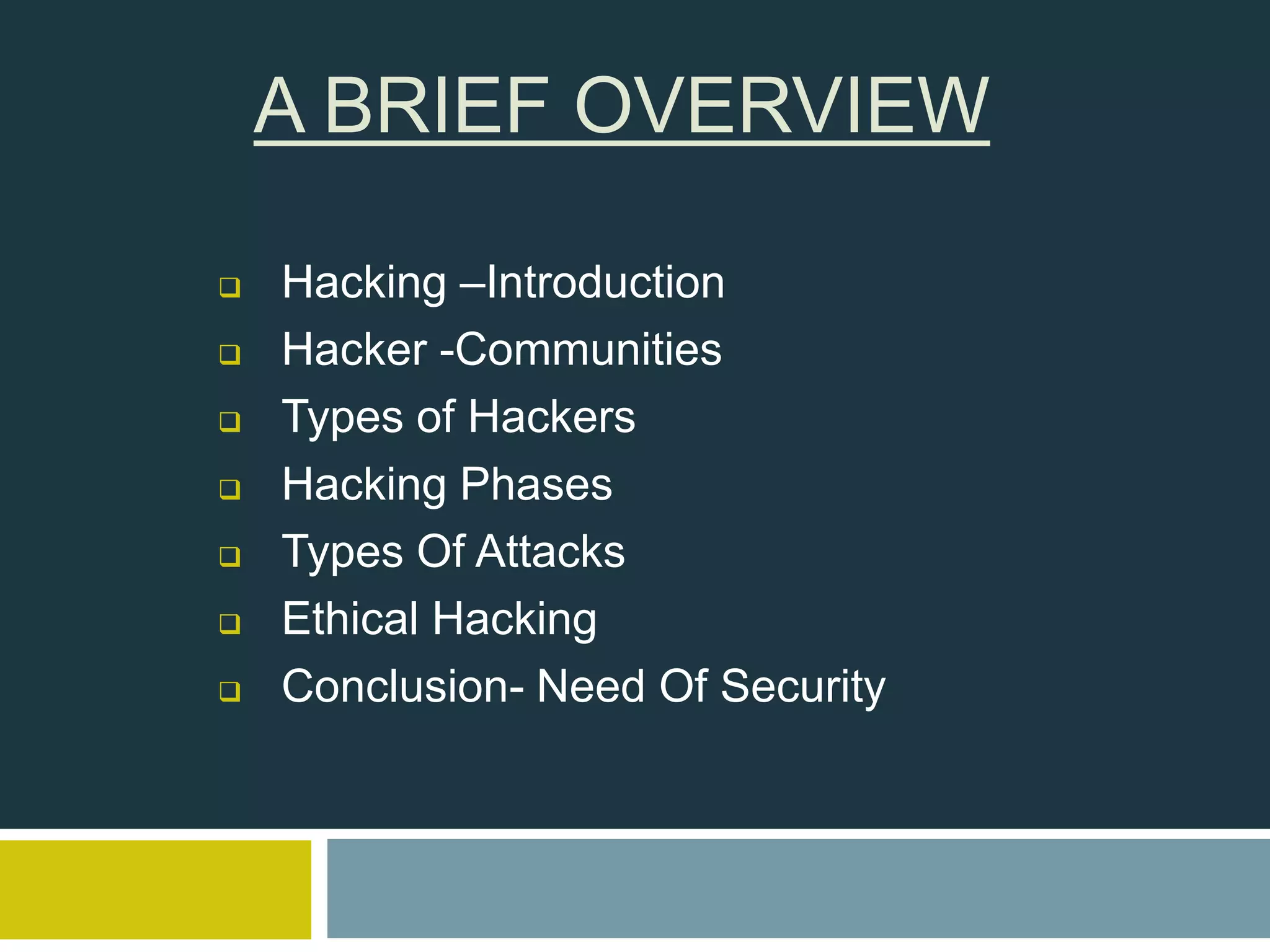 A BRIEF OVERVIEW

❑ Hacking –Introduction
❑ Hacker -Communities
❑ Types of Hackers
❑ Hacking Phases
❑ Types Of Attacks
❑ Ethical Hacking
❑ Conclusion- Need Of Security